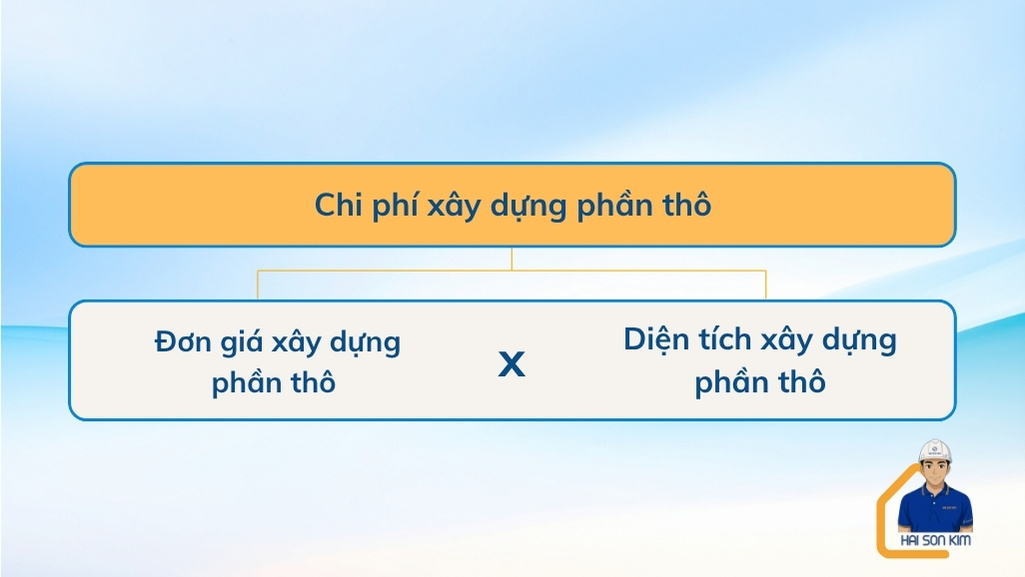 Chi phí xây dựng phần thô

Đơn giá xây dựng phần thô

x

Diện tích xây dựng phần thô

HAI SON KIM